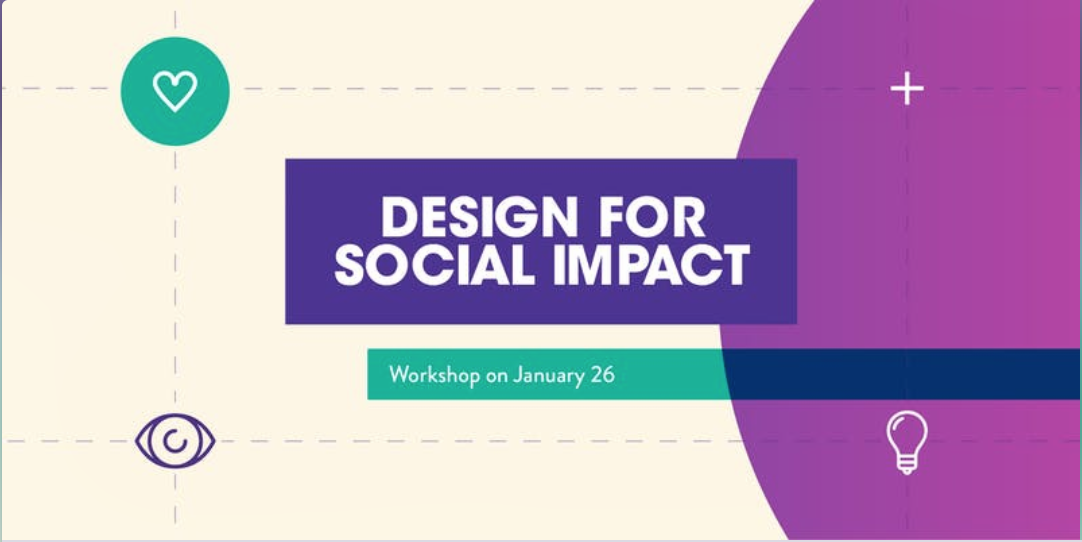 DESIGN FOR SOCIAL IMPACT

Workshop on January 26